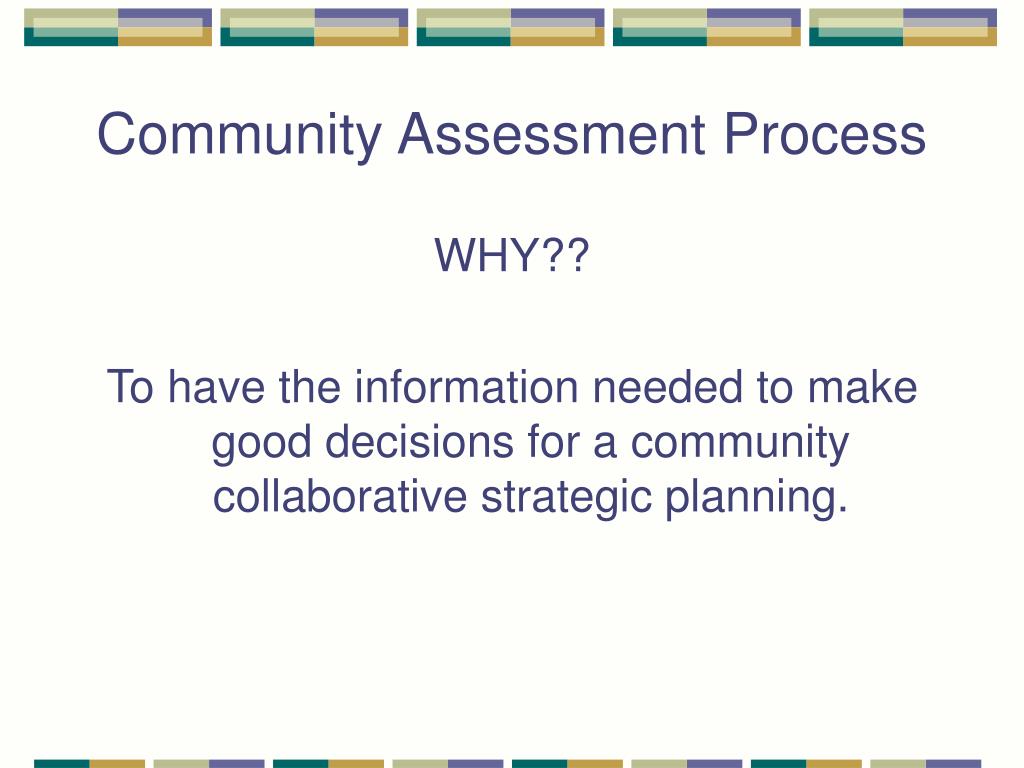 Community Assessment Process

WHY??

To have the information needed to make good decisions for a community collaborative strategic planning.